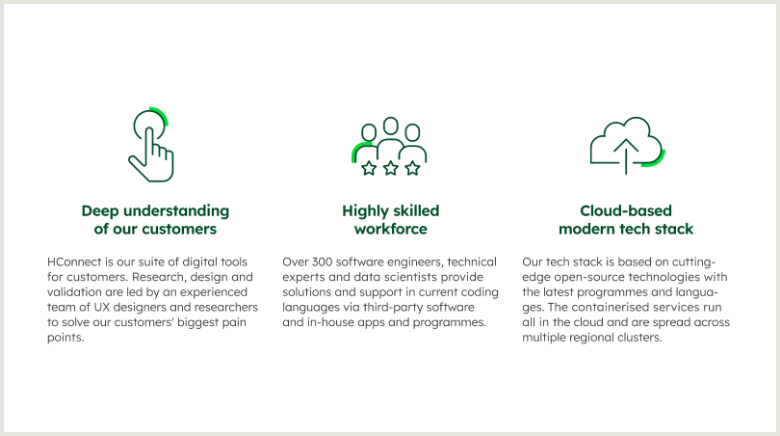 Deep understanding of our customers

HConnect is our suite of digital tools for customers. Research, design and validation are led by an experienced team of UX designers and researchers to solve our customers' biggest pain points.

Highly skilled workforce

Over 300 software engineers, technical experts and data scientists provide solutions and support in current coding languages via third-party software and in-house apps and programmes.

Cloud-based modern tech stack

Our tech stack is based on cutting-edge open-source technologies with the latest programmes and languages. The containerised services run all in the cloud and are spread across multiple regional clusters.